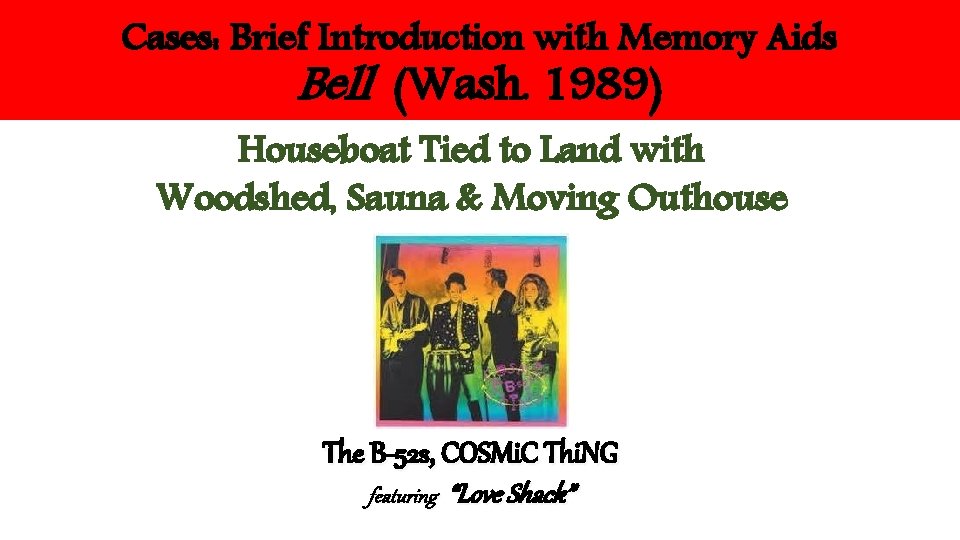 Cases: Brief Introduction with Memory Aids
Bell (Wash. 1989)

Houseboat Tied to Land with
Woodshed, Sauna & Moving Outhouse

The B-52s, COSMiC ThiNG
featuring "Love Shack"